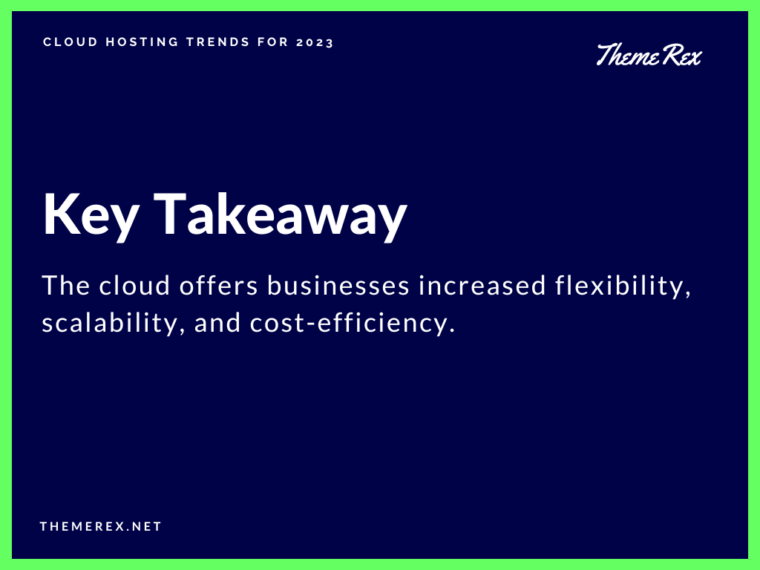 CLOUD HOSTING TRENDS FOR 2023

ThemeRex

Key Takeaway

The cloud offers businesses increased flexibility, scalability, and cost-efficiency.

THEMEREX.NET